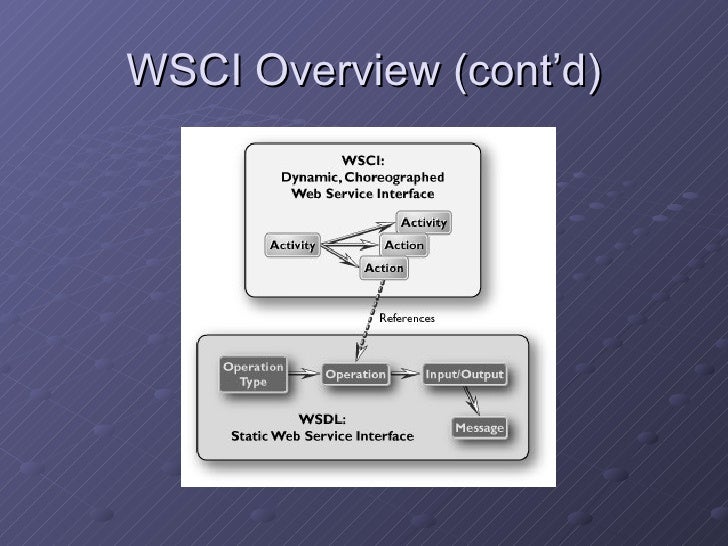 WSCI Overview (cont'd)

WSCI:
Dynamic, Choreographed
Web Service Interface

Activity
Activity
Action
Action

References

Operation Type
Operation
Input/Output
Message

WSDL:
Static Web Service Interface